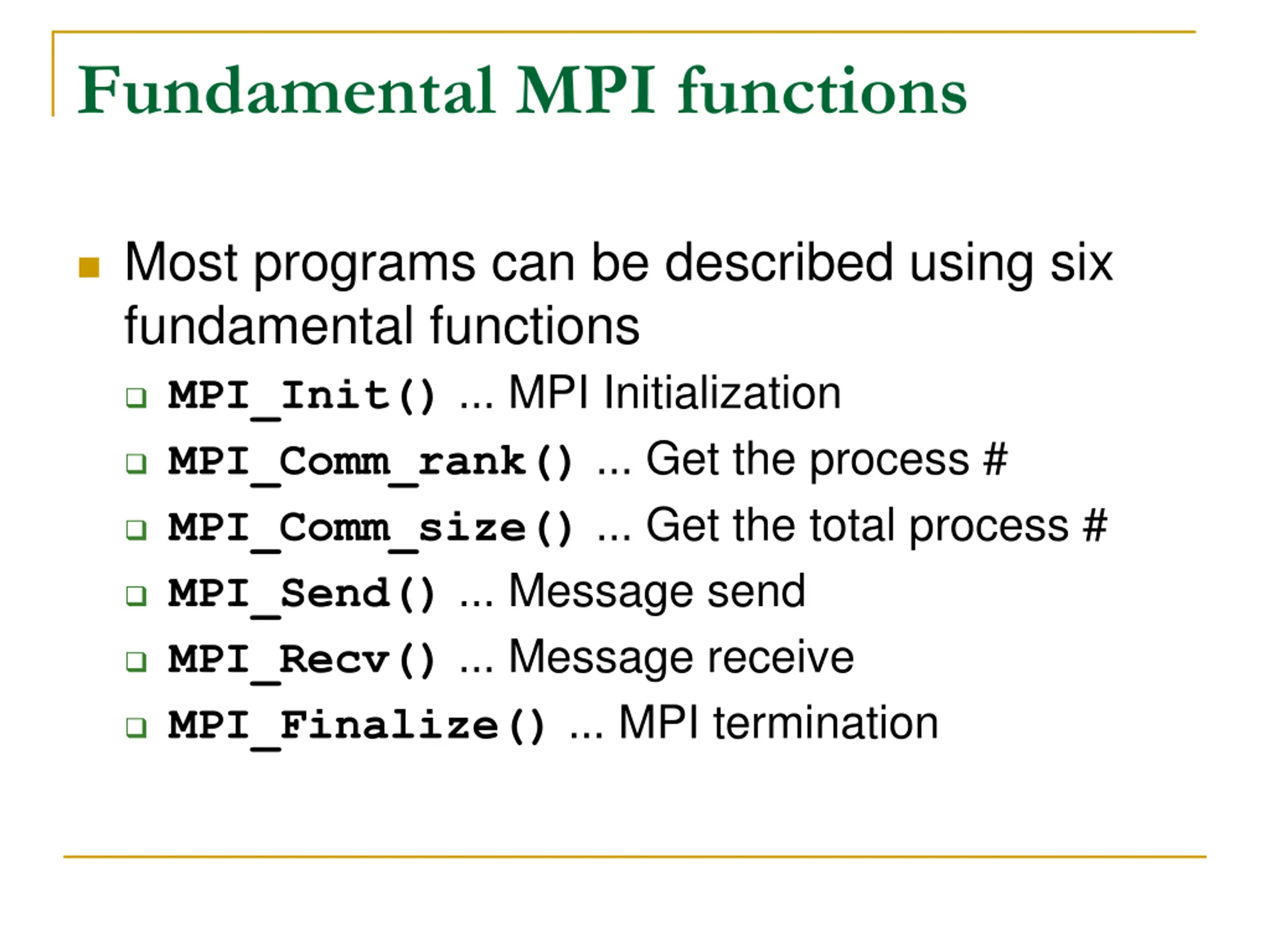 Fundamental MPI functions

Most programs can be described using six fundamental functions

MPI_Init() ... MPI Initialization

MPI_Comm_rank() ... Get the process #

MPI_Comm_size() ... Get the total process #

MPI_Send() ... Message send

MPI_Recv() ... Message receive

MPI_Finalize() ... MPI termination